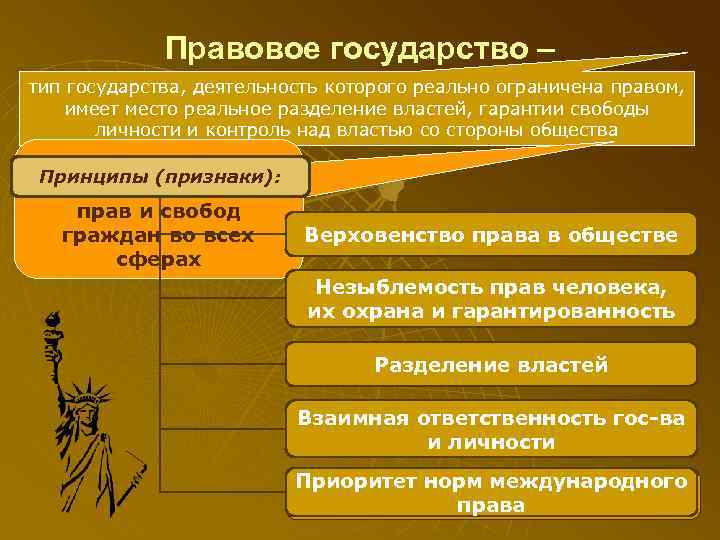 Правовое государство –

тип государства, деятельность которого реально ограничена правом, имеет место реальное разделение властей, гарантии свободы личности и контроль над властью со стороны общества

Принципы (признаки):

прав и свобод граждан во всех сферах

Верховенство права в обществе

Незыблемость прав человека, их охрана и гарантированность

Разделение властей

Взаимная ответственность гос-ва и личности

Приоритет норм международного права